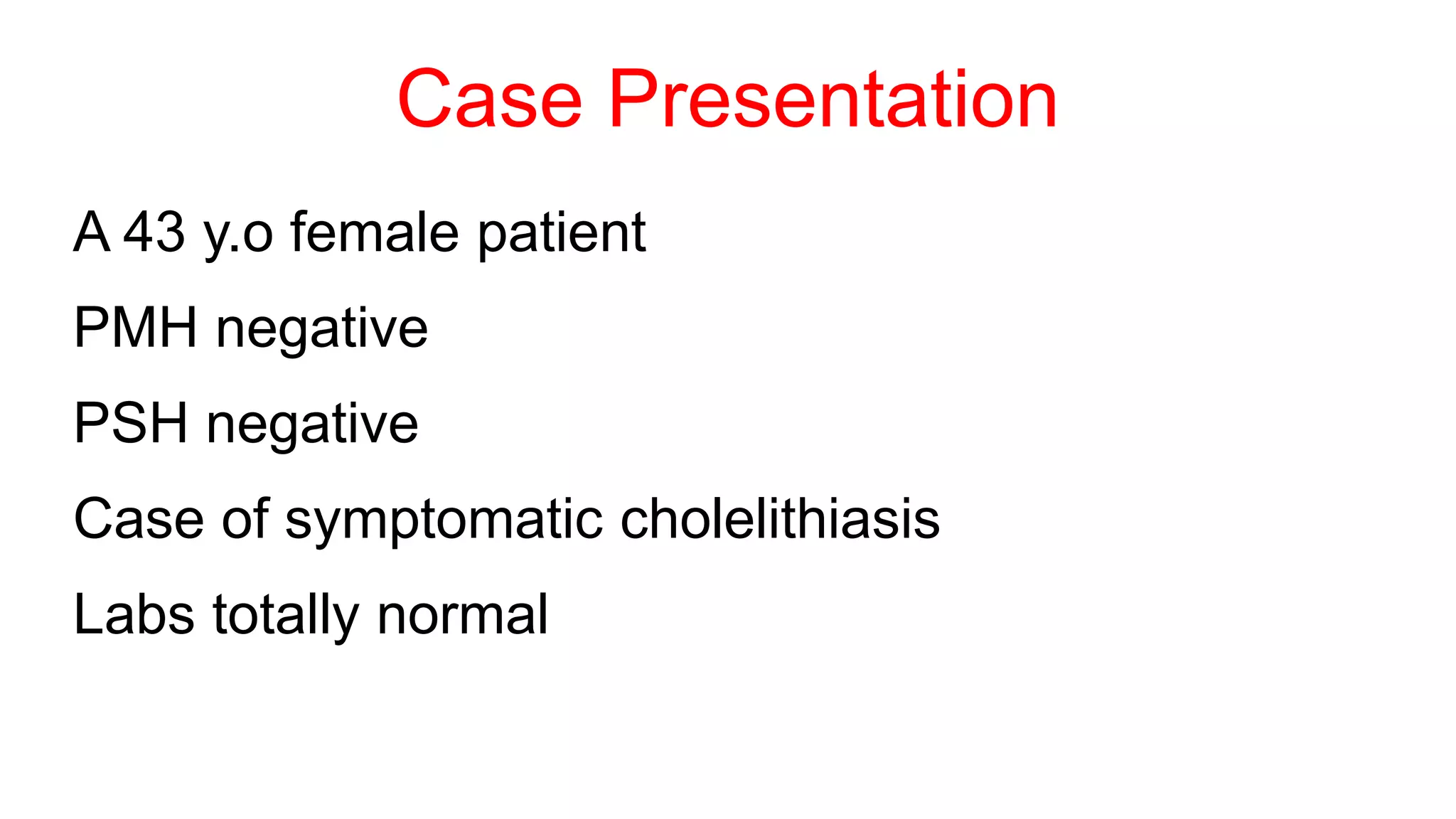 Case Presentation

A 43 y.o female patient

PMH negative

PSH negative

Case of symptomatic cholelithiasis

Labs totally normal